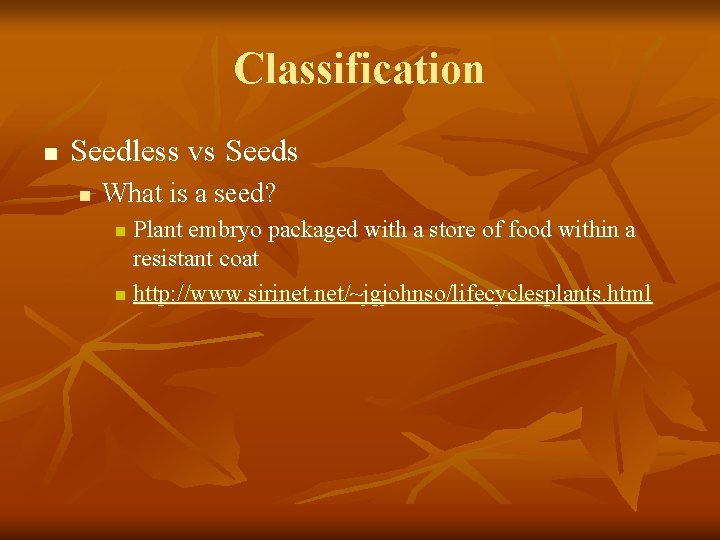 Classification

Seedless vs Seeds

What is a seed?

Plant embryo packaged with a store of food within a resistant coat

http://www.sirinet.net/~jgjohnso/lifecyclesplants.html